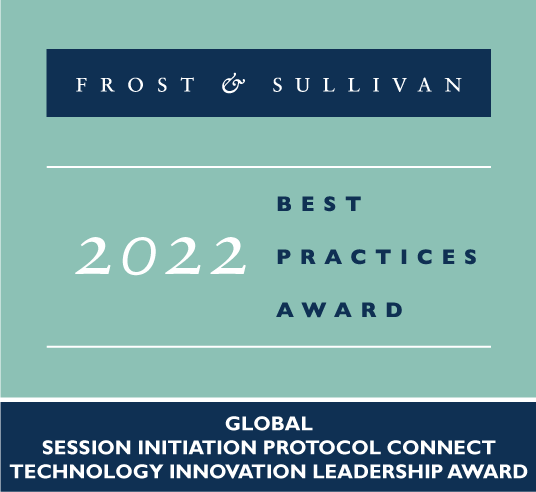 FROST & SULLIVAN

2022 BEST PRACTICES AWARD

GLOBAL
SESSION INITIATION PROTOCOL CONNECT
TECHNOLOGY INNOVATION LEADERSHIP AWARD